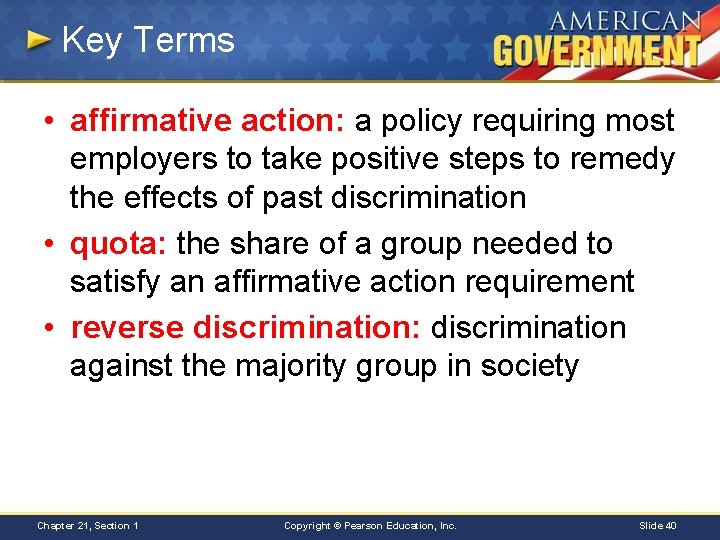 Key Terms

AMERICAN GOVERNMENT

• affirmative action: a policy requiring most employers to take positive steps to remedy the effects of past discrimination

• quota: the share of a group needed to satisfy an affirmative action requirement

• reverse discrimination: discrimination against the majority group in society

Chapter 21, Section 1

Copyright © Pearson Education, Inc.

Slide 40